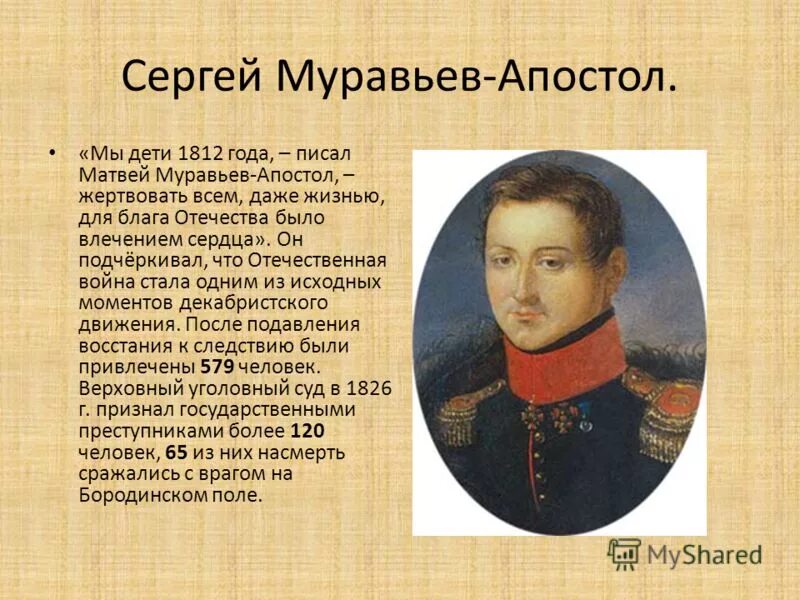 Сергей Муравьев-Апостол.

• «Мы дети 1812 года, – писал Матвей Муравьев-Апостол, – жертвовать всем, даже жизнью, для блага Отечества было влечением сердца». Он подчёркивал, что Отечественная война стала одним из исходных моментов декабристского движения. После подавления восстания к следствию были привлечены 579 человек. Верховный уголовный суд в 1826 г. признал государственными преступниками более 120 человек, 65 из них насмерть сражались с врагом на Бородинском поле.

MyShared